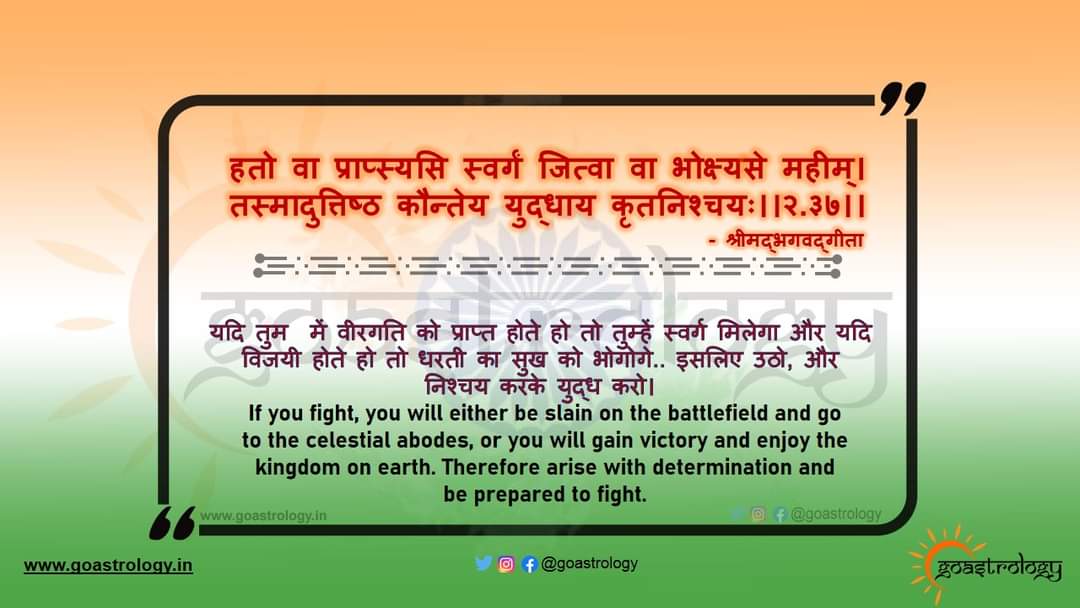 हतो वा प्राप्स्यसि स्वर्गं जित्वा वा भोक्ष्यसे महीम्।
तस्मादुत्तिष्ठ कौन्तेय युद्धाय कृतनिश्चयः।।२.३७।।

- श्रीमद्भगवद्गीता

यदि तुम  में वीरगति को प्राप्त होते हो तो तुम्हें स्वर्ग मिलेगा और यदि विजयी होते हो तो धरती का सुख को भोगोगे.. इसलिए उठो, और निश्चय करके युद्ध करो।

If you fight, you will either be slain on the battlefield and go to the celestial abodes, or you will gain victory and enjoy the kingdom on earth. Therefore arise with determination and be prepared to fight.

www.goastrology.in

@goastrology

www.goastrology.in

@goastrology

goastrology